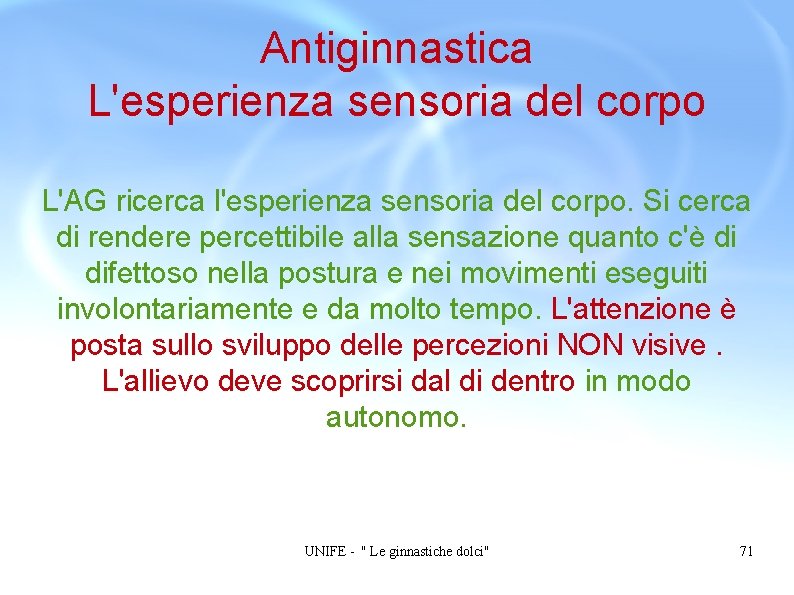 Antiginnastica
L'esperienza sensoria del corpo

L'AG ricerca l'esperienza sensoria del corpo. Si cerca di rendere percettibile alla sensazione quanto c'è di difettoso nella postura e nei movimenti eseguiti involontariamente e da molto tempo. L'attenzione è posta sullo sviluppo delle percezioni NON visive . L'allievo deve scoprirsi dal di dentro in modo autonomo.

UNIFE - " Le ginnastiche dolci"

71